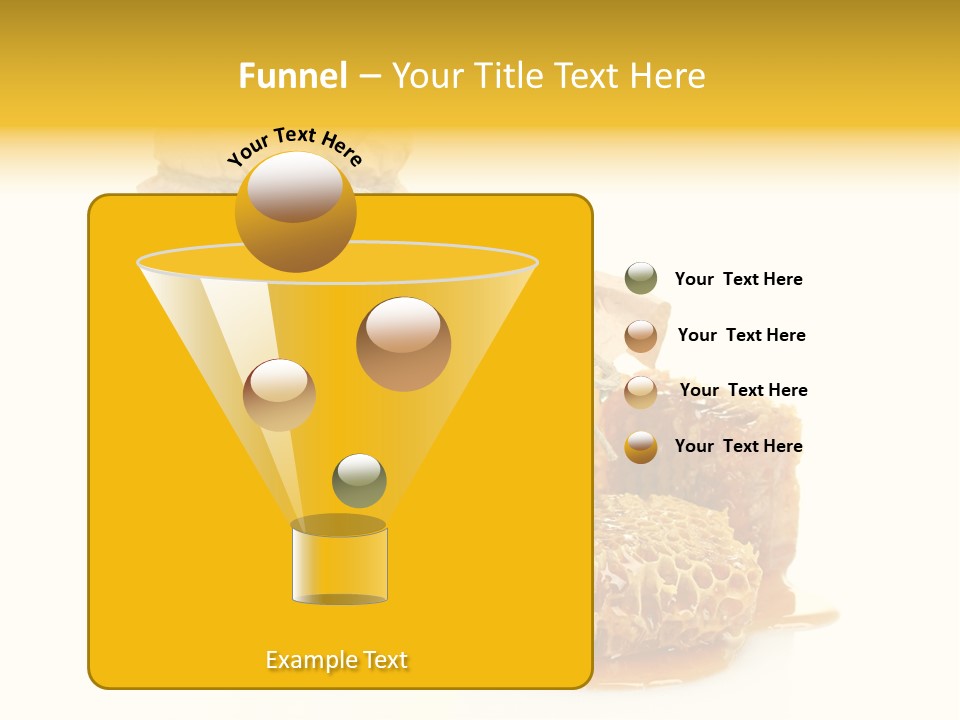 Funnel – Your Title Text Here

Your Text Here

Your Text Here

Your Text Here

Your Text Here

Your Text Here

Example Text